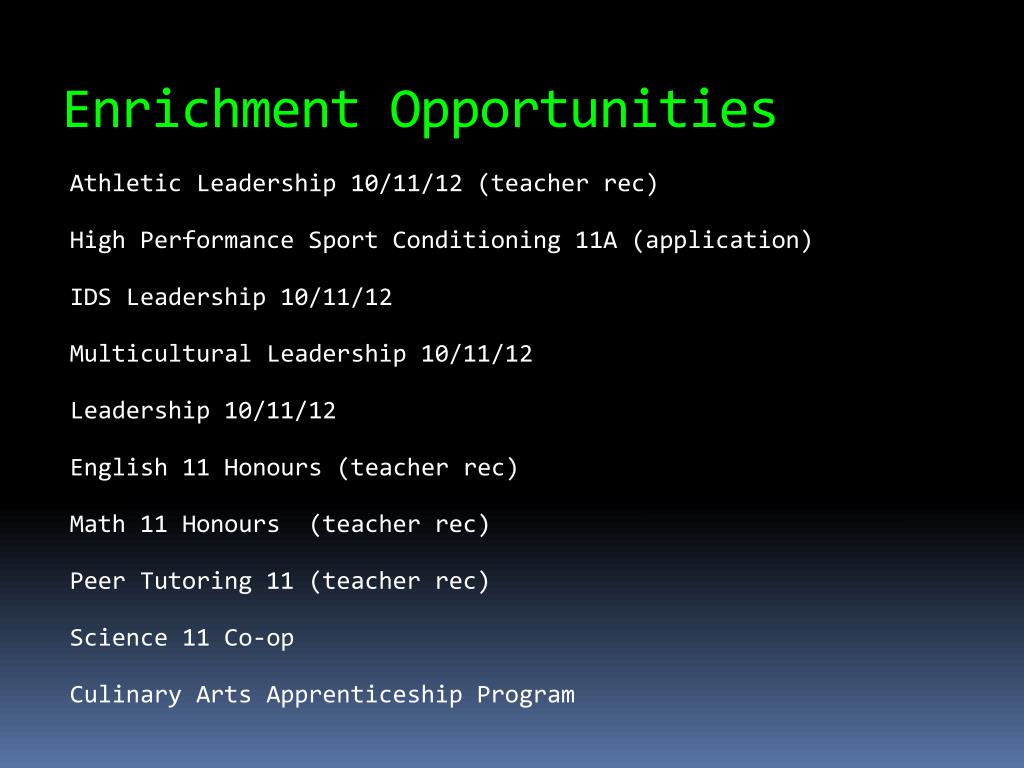 Enrichment Opportunities

Athletic Leadership 10/11/12 (teacher rec)

High Performance Sport Conditioning 11A (application)

IDS Leadership 10/11/12

Multicultural Leadership 10/11/12

Leadership 10/11/12

English 11 Honours (teacher rec)

Math 11 Honours (teacher rec)

Peer Tutoring 11 (teacher rec)

Science 11 Co-op

Culinary Arts Apprenticeship Program